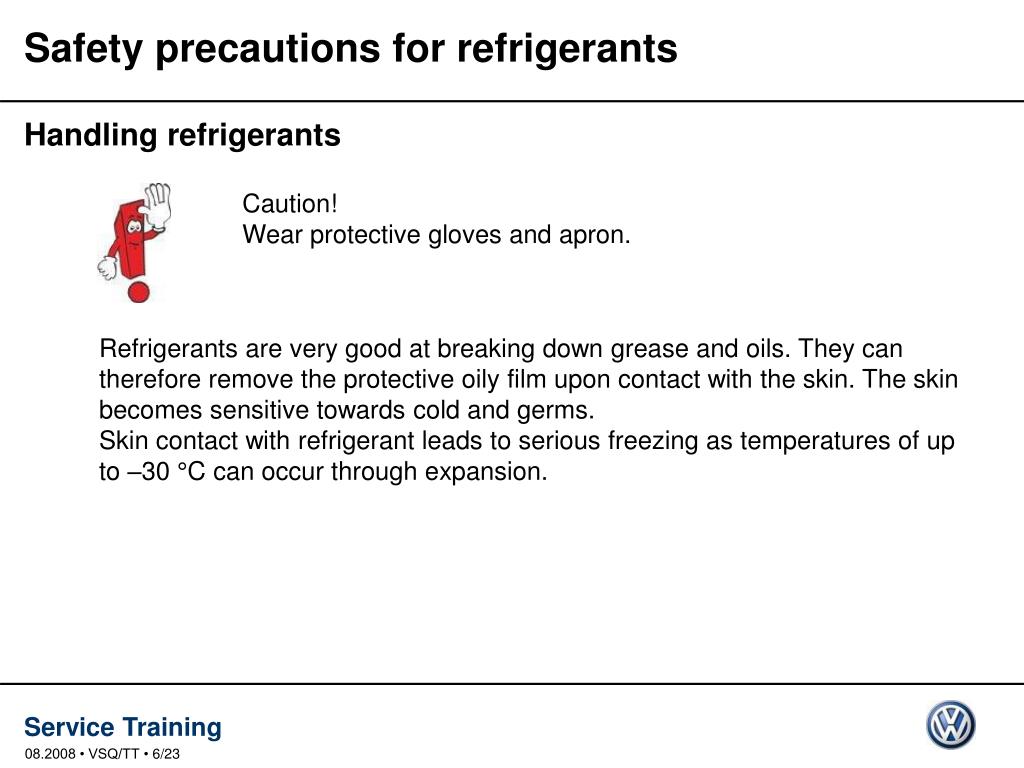 Safety precautions for refrigerants

Handling refrigerants

Caution!
Wear protective gloves and apron.

Refrigerants are very good at breaking down grease and oils. They can therefore remove the protective oily film upon contact with the skin. The skin becomes sensitive towards cold and germs.
Skin contact with refrigerant leads to serious freezing as temperatures of up to –30 °C can occur through expansion.

Service Training
08.2008 • VSQ/TT • 6/23